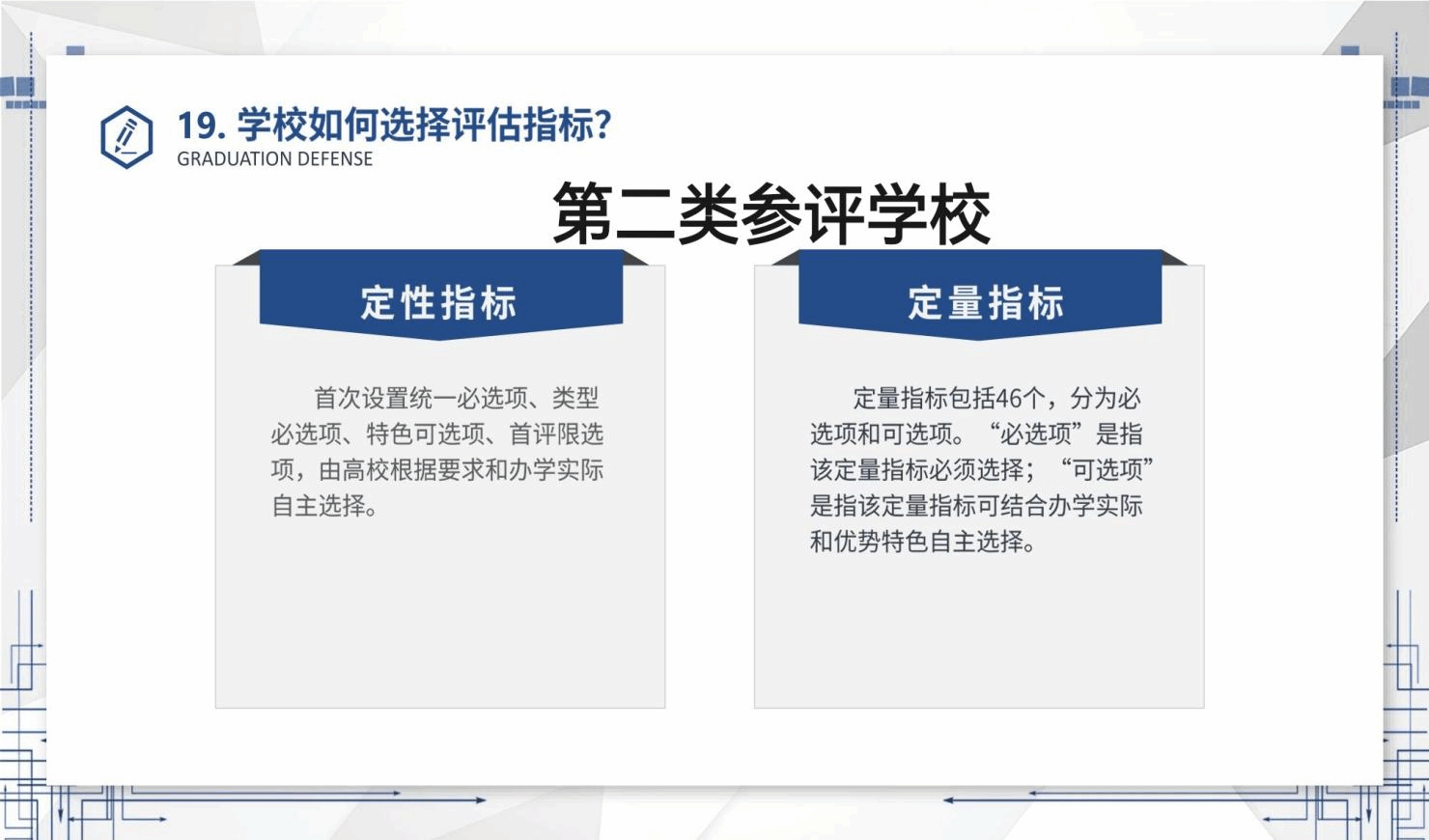 19. 学校如何选择评估指标?
GRADUATION DEFENSE

第二类参评学校

定性指标

首次设置统一必选项、类型必选项、特色可选项、首评限选项，由高校根据要求和办学实际自主选择。

定量指标

定量指标包括46个，分为必选项和可选项。“必选项”是指该定量指标必须选择；“可选项”是指该定量指标可结合办学实际和优势特色自主选择。